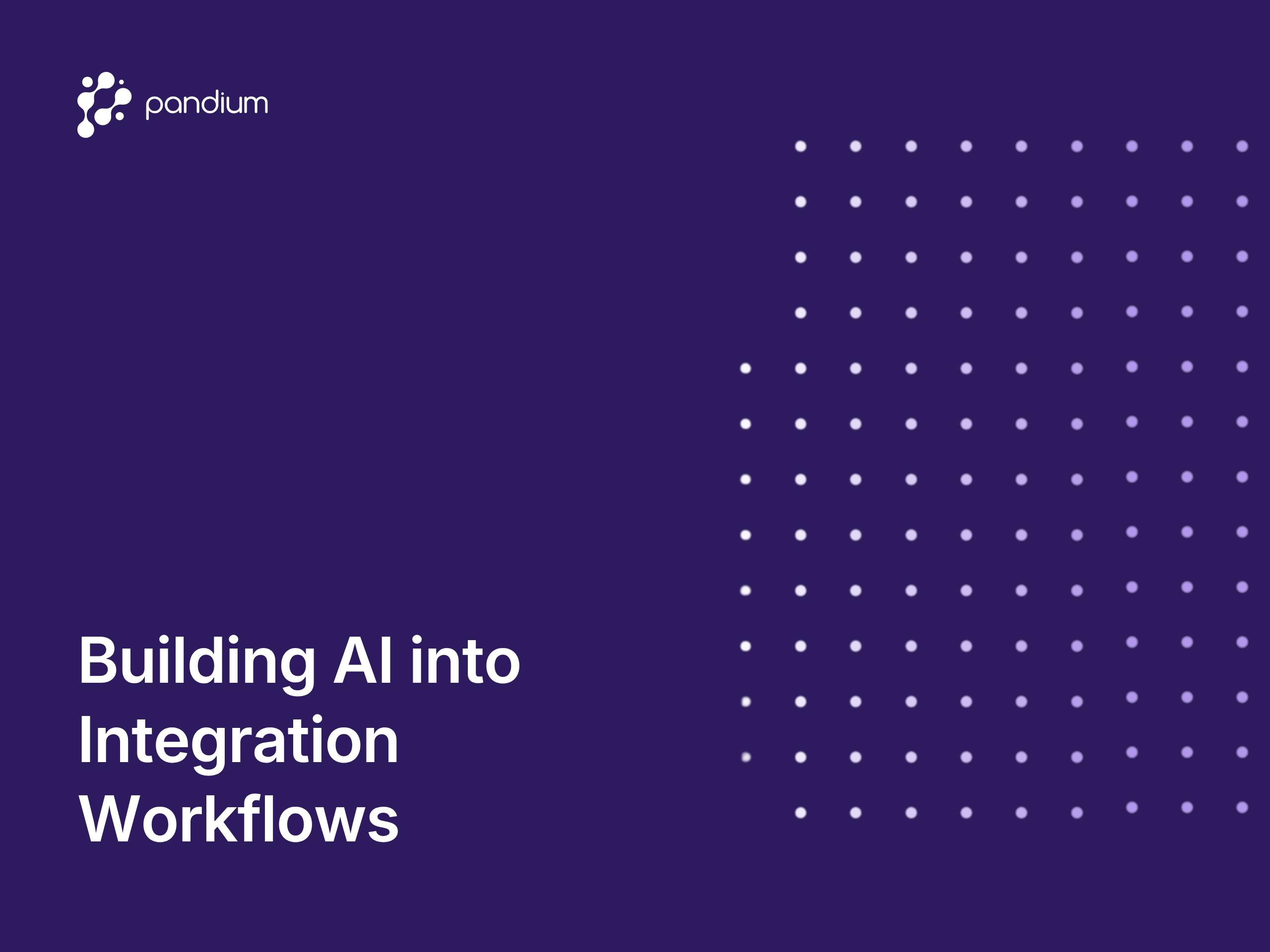 pandium

Building AI into Integration Workflows